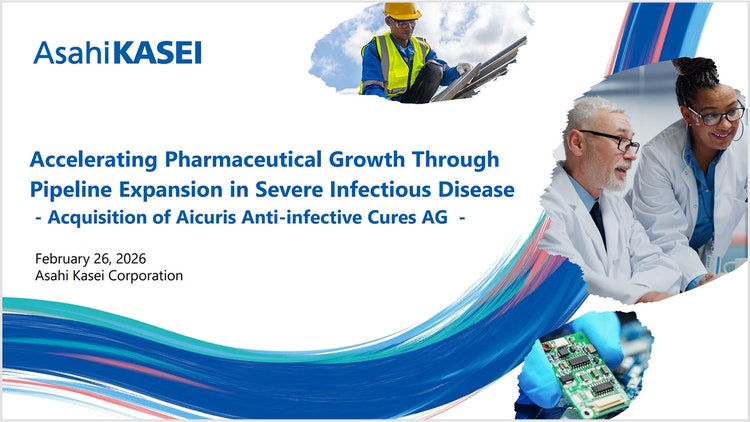 AsahiKASEI

Accelerating Pharmaceutical Growth Through Pipeline Expansion in Severe Infectious Disease
- Acquisition of Aicuris Anti-infective Cures AG -

February 26, 2026
Asahi Kasei Corporation